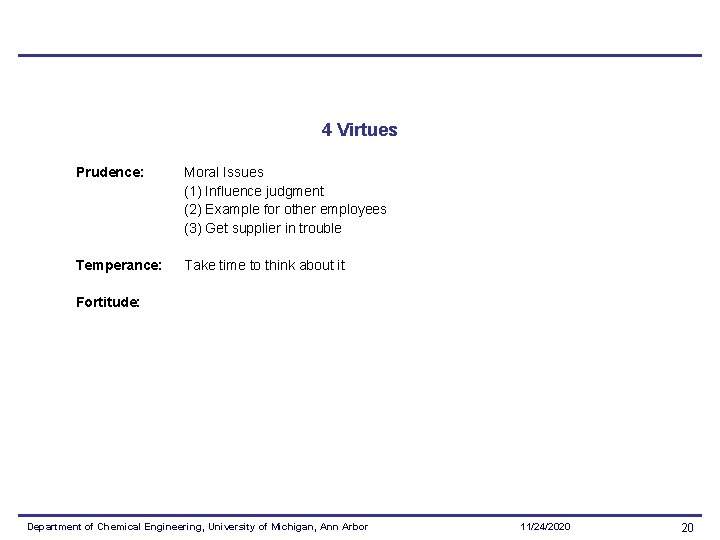 4 Virtues

Prudence: Moral Issues
(1) Influence judgment
(2) Example for other employees
(3) Get supplier in trouble

Temperance: Take time to think about it

Fortitude:

Department of Chemical Engineering, University of Michigan, Ann Arbor 11/24/2020 20